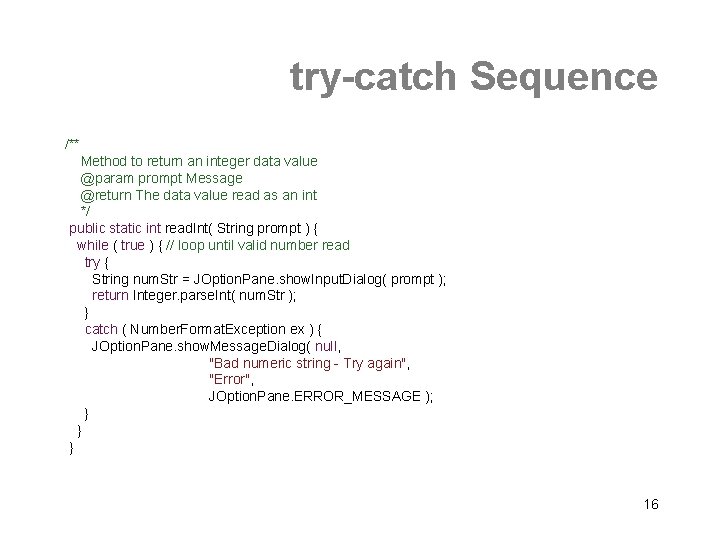 try-catch Sequence

/**
   Method to return an integer data value
   @param prompt Message
   @return The data value read as an int
   */
 public static int readInt( String prompt ) {
   while ( true ) { // loop until valid number read
     try {
       String numStr = JOptionPane.showInputDialog( prompt );
       return Integer.parseInt( numStr );
     }
     catch ( NumberFormatException ex ) {
       JOptionPane.showMessageDialog( null,
                              "Bad numeric string - Try again",
                              "Error",
                              JOptionPane.ERROR_MESSAGE );
     }
   }
 }

16